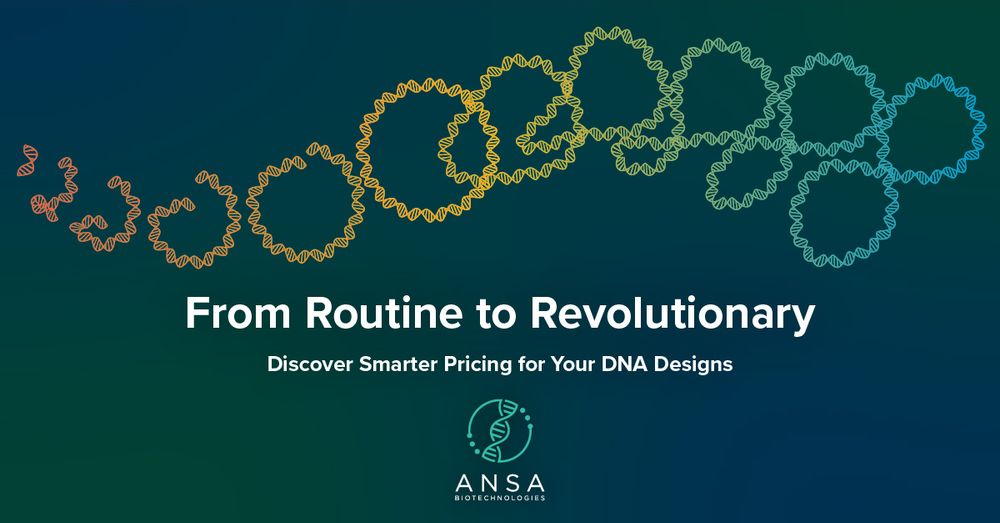 From Routine to Revolutionary

Discover Smarter Pricing for Your DNA Designs

ANSA
BIOTECHNOLOGIES